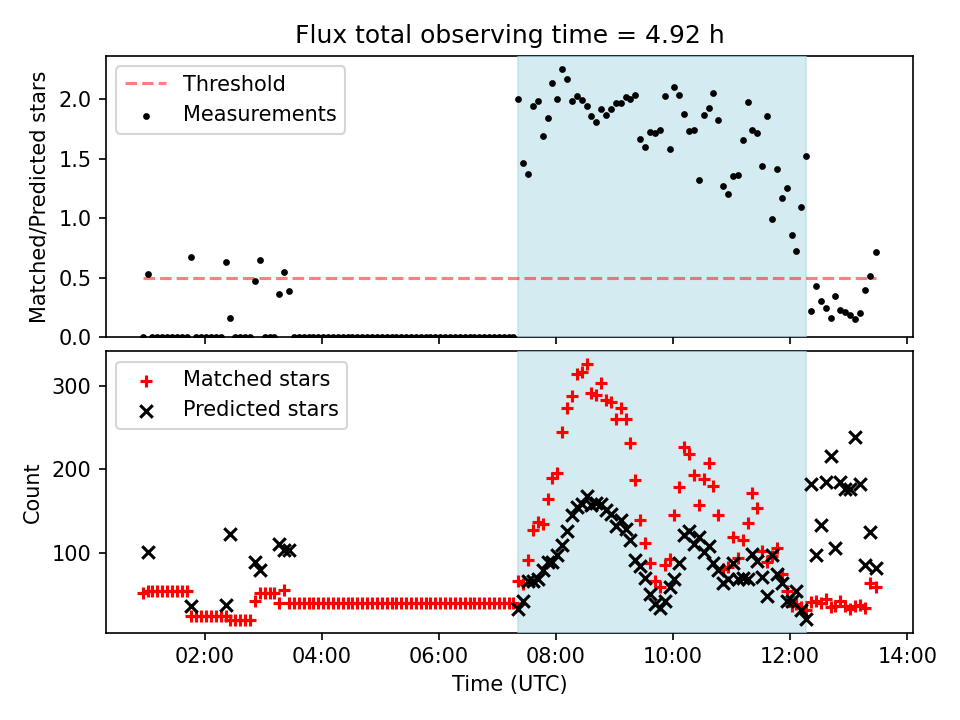 Flux total observing time = 4.92 h

Threshold
Measurements

Matched/Predicted stars

2.0
1.5
1.0
0.5
0.0

Matched stars
Predicted stars

Count

300
200
100

02:00
04:00
06:00
08:00
10:00
12:00
14:00

Time (UTC)